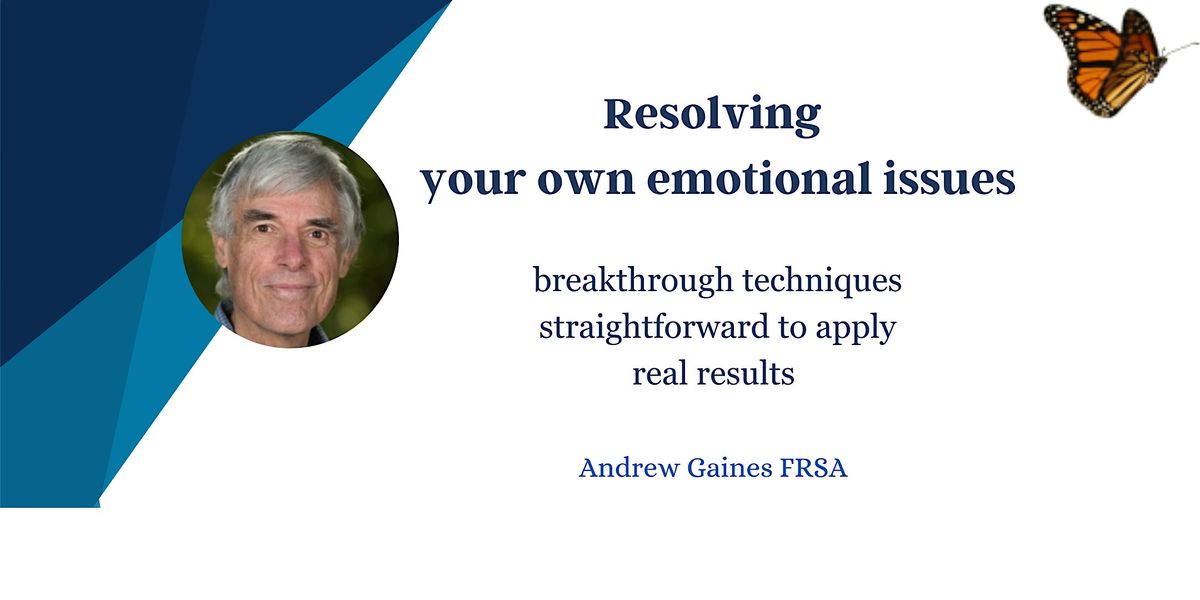 Resolving
your own emotional issues

breakthrough techniques
straightforward to apply
real results

Andrew Gaines FRSA